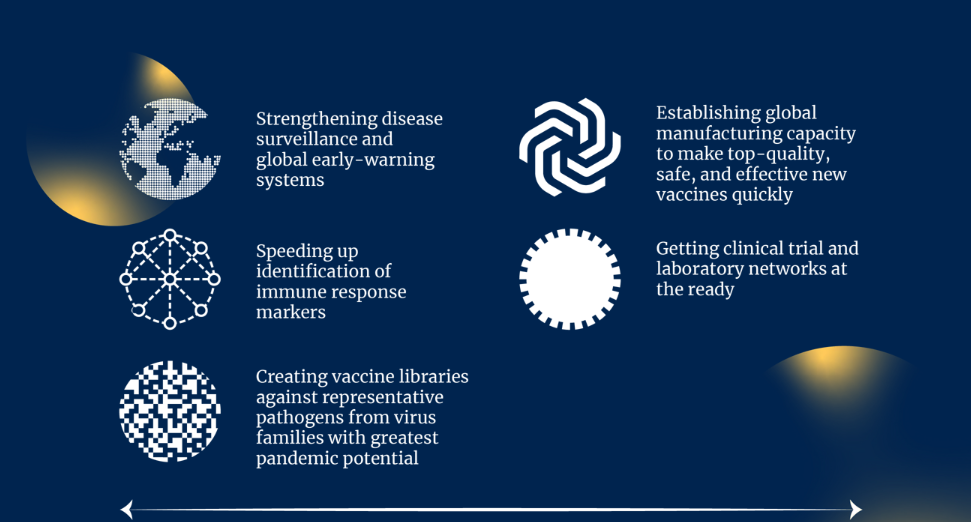 Strengthening disease surveillance and global early-warning systems

Speeding up identification of immune response markers

Creating vaccine libraries against representative pathogens from virus families with greatest pandemic potential

Establishing global manufacturing capacity to make top-quality, safe, and effective new vaccines quickly

Getting clinical trial and laboratory networks at the ready